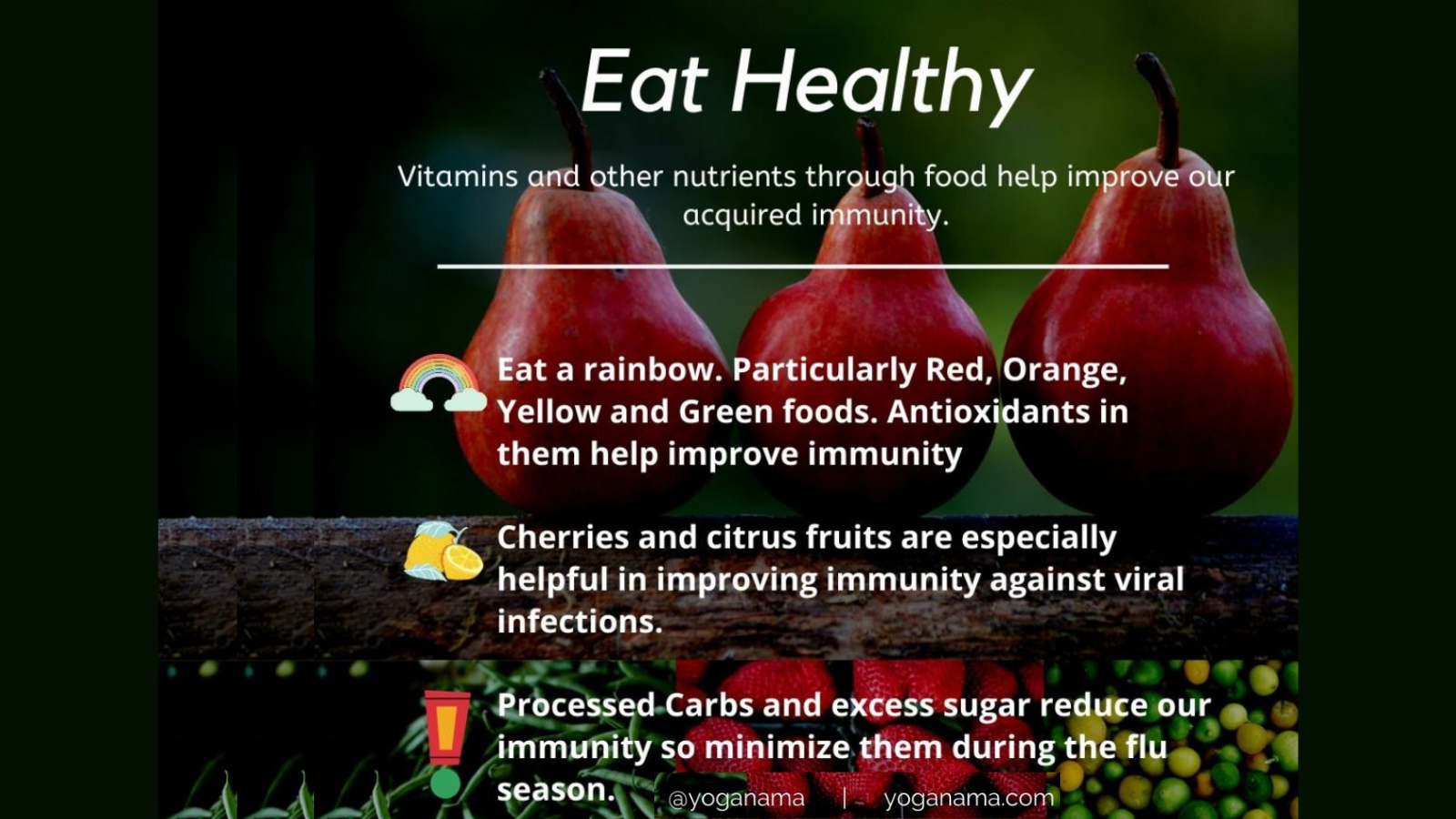 Eat Healthy

Vitamins and other nutrients through food help improve our acquired immunity.

Eat a rainbow. Particularly Red, Orange, Yellow and Green foods. Antioxidants in them help improve immunity

Cherries and citrus fruits are especially helpful in improving immunity against viral infections.

Processed Carbs and excess sugar reduce our immunity so minimize them during the flu season.

@yoganama | yoganama.com